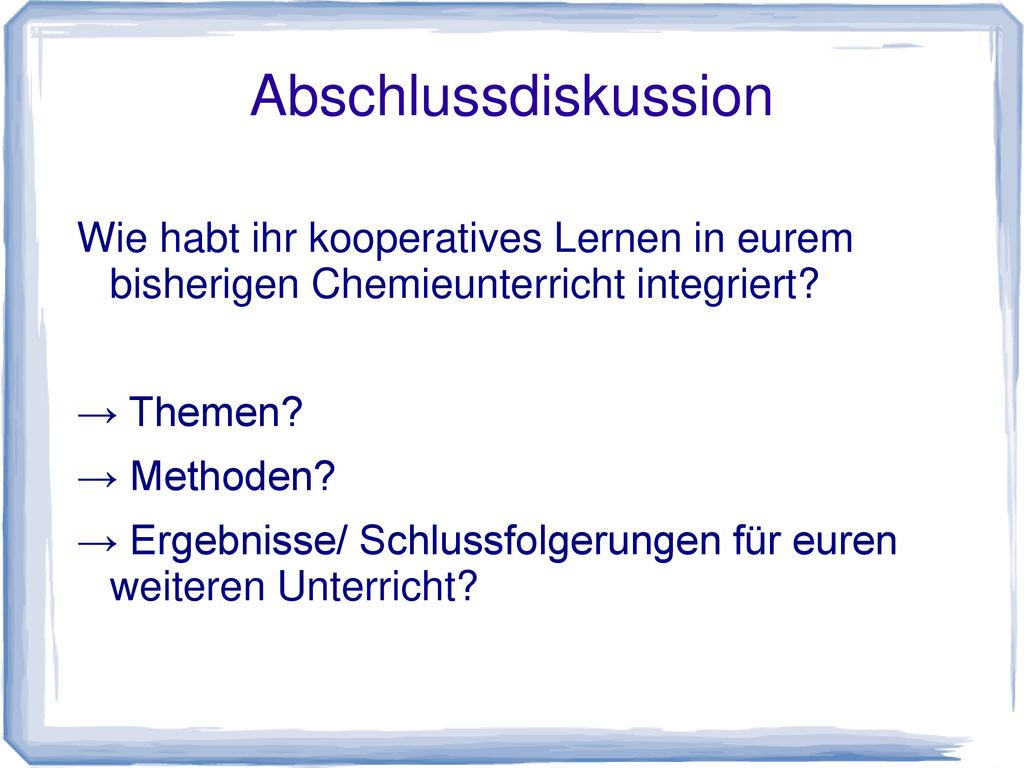 Abschlussdiskussion

Wie habt ihr kooperatives Lernen in eurem bisherigen Chemieunterricht integriert?

→ Themen?

→ Methoden?

→ Ergebnisse/ Schlussfolgerungen für euren weiteren Unterricht?